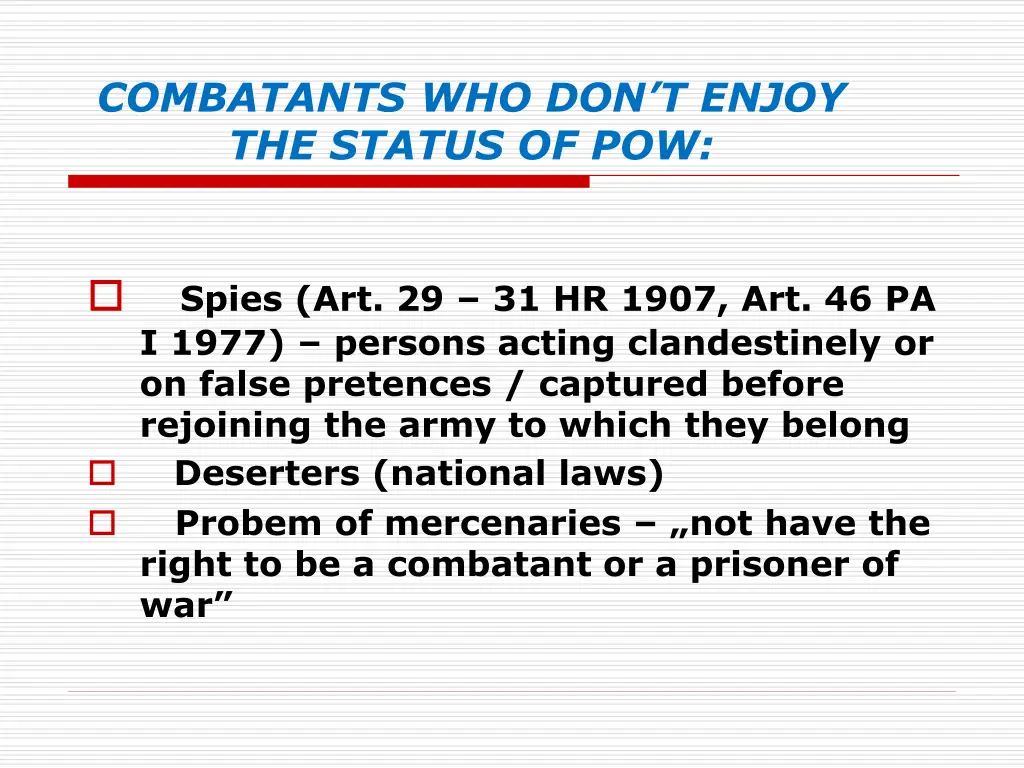 COMBATANTS WHO DON’T ENJOY THE STATUS OF POW:

Spies (Art. 29 – 31 HR 1907, Art. 46 PA I 1977) – persons acting clandestinely or on false pretences / captured before rejoining the army to which they belong

Deserters (national laws)

Probem of mercenaries – „not have the right to be a combatant or a prisoner of war”